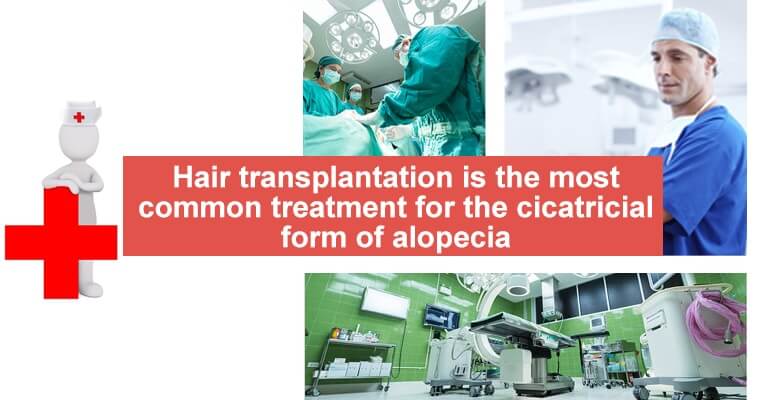 Hair transplantation is the most common treatment for the cicatricial form of alopecia